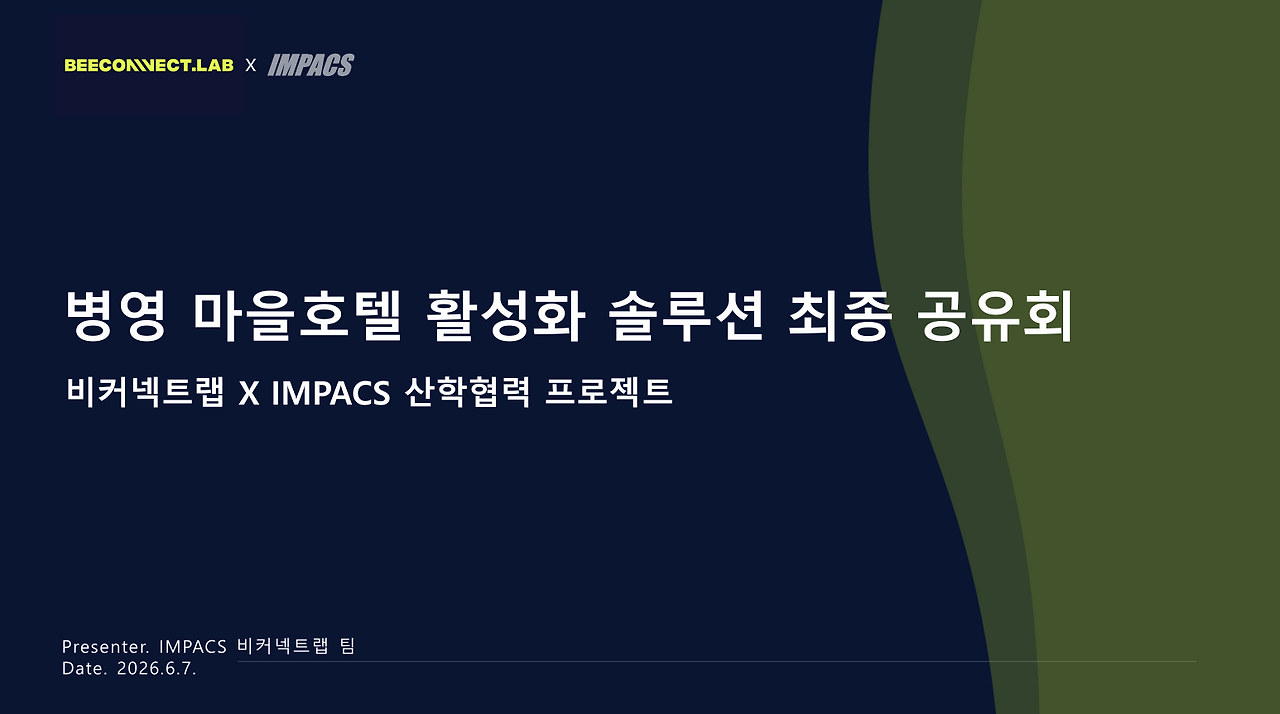 BEECONNECT.LAB X IMPACS

병영 마을호텔 활성화 솔루션 최종 공유회

비커넥트랩 X IMPACS 산학협력 프로젝트

Presenter. IMPACS 비커넥트랩 팀
Date. 2026.6.7.